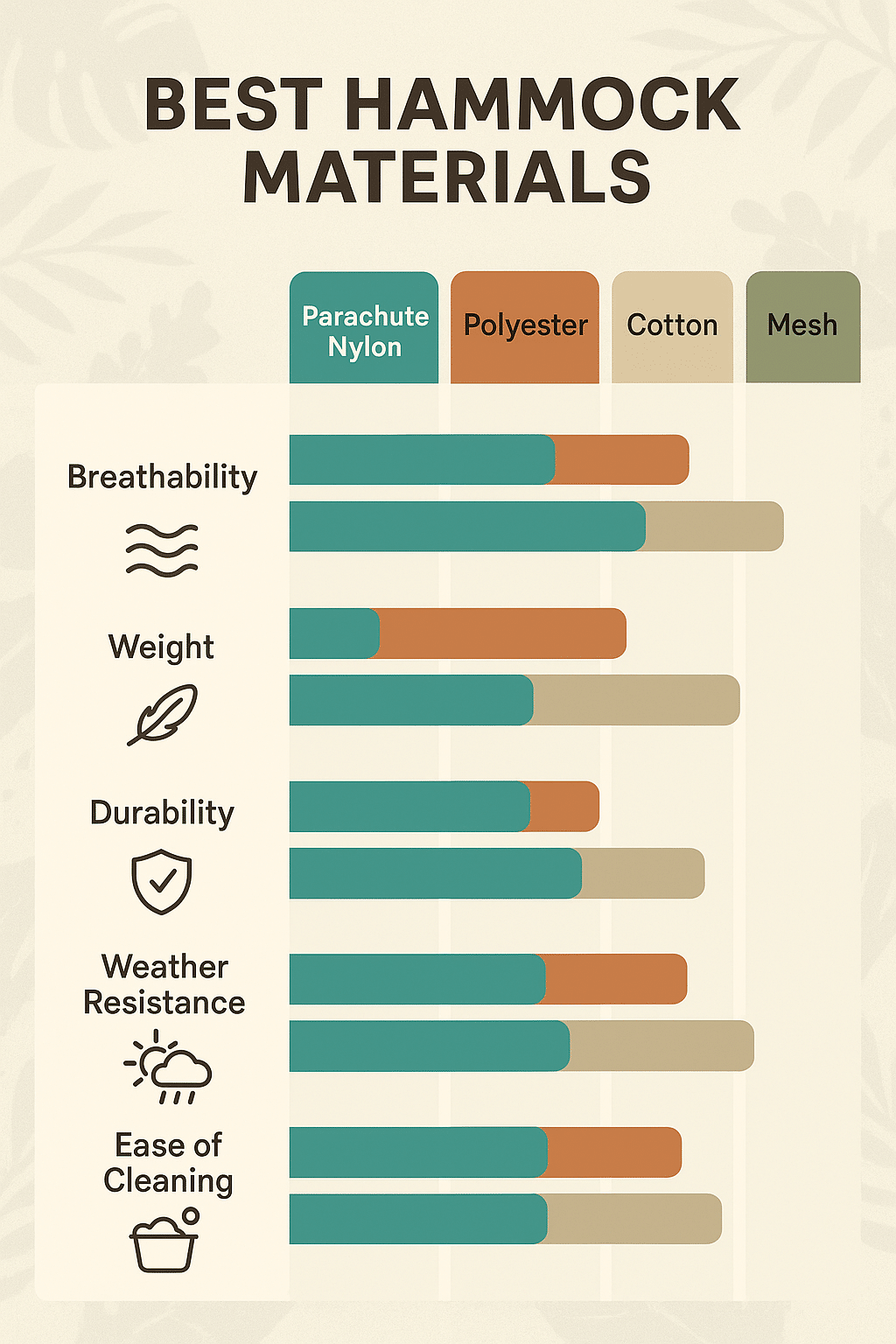 BEST HAMMOCK MATERIALS

Parachute Nylon

Polyester

Cotton

Mesh

Breathability

Weight

Durability

Weather Resistance

Ease of Cleaning